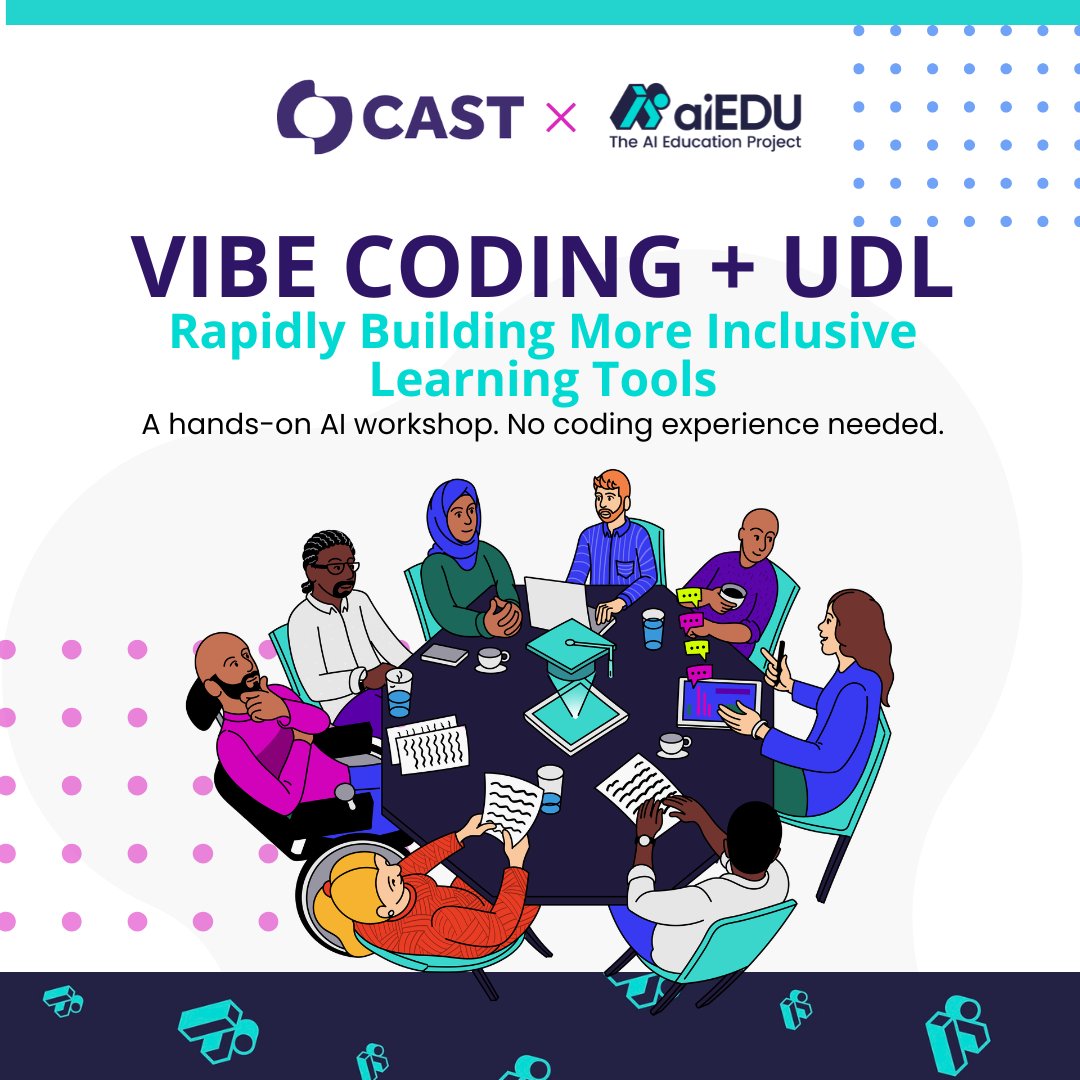 CAST × aiEDU
The AI Education Project

VIBE CODING + UDL
Rapidly Building More Inclusive Learning Tools
A hands-on AI workshop. No coding experience needed.